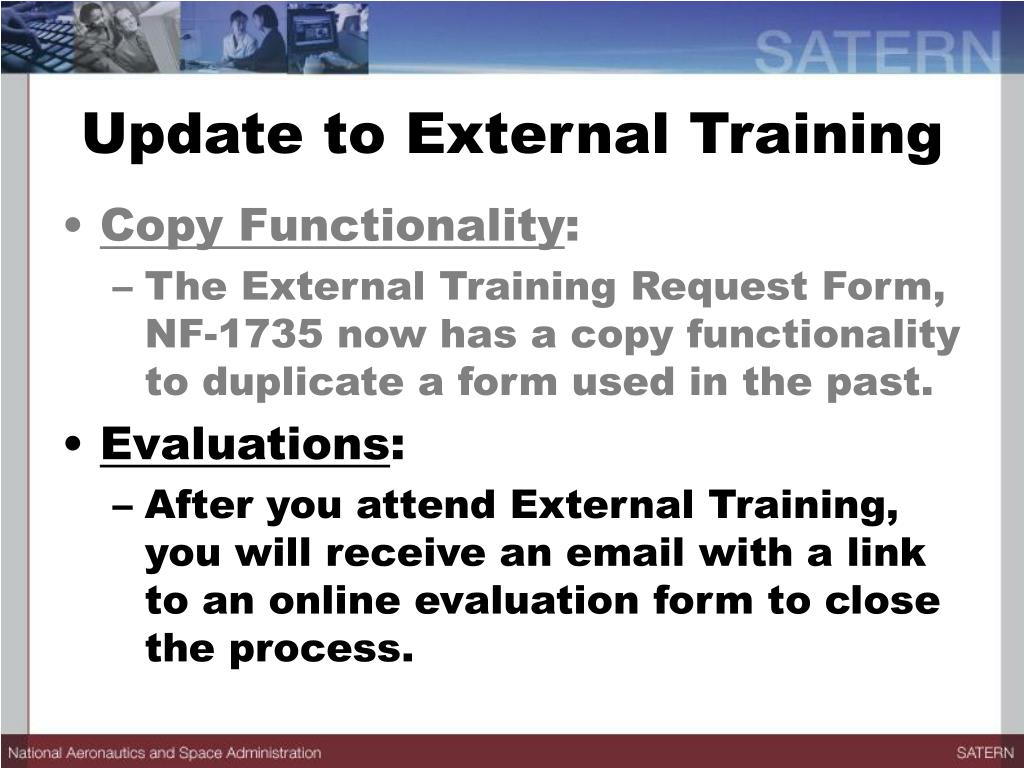 SATERN

Update to External Training

• Copy Functionality:
– The External Training Request Form, NF-1735 now has a copy functionality to duplicate a form used in the past.

• Evaluations:
– After you attend External Training, you will receive an email with a link to an online evaluation form to close the process.

National Aeronautics and Space Administration

SATERN